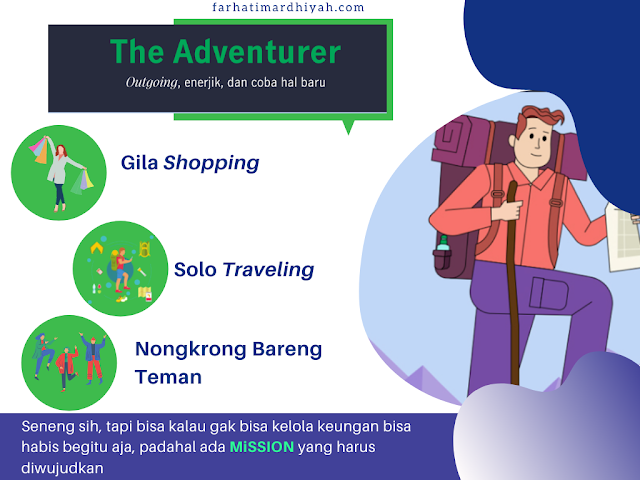 farhatimardhiyah.com

The Adventurer

Outgoing, enerjik, dan coba hal baru

Gila Shopping

Solo Traveling

Nongkrong Bareng Teman

Seneng sih, tapi bisa kalau gak bisa kelola keungan bisa habis begitu aja, padahal ada MiSSION yang harus diwujudkan